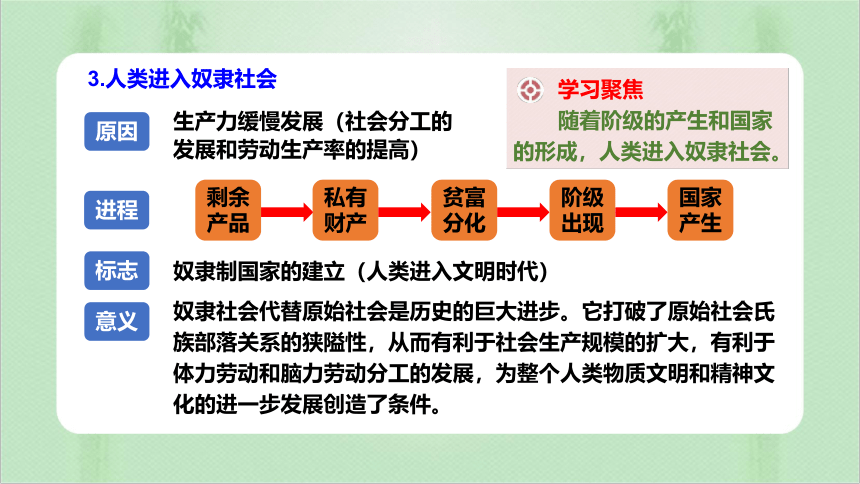 3.人类进入奴隶社会

学习聚焦

随着阶级的产生和国家的形成，人类进入奴隶社会。

原因

生产力缓慢发展（社会分工的发展和劳动生产率的提高）

进程

剩余产品

私有财产

贫富分化

阶级出现

国家产生

标志

奴隶制国家的建立（人类进入文明时代）

意义

奴隶社会代替原始社会是历史的巨大进步。它打破了原始社会氏族部落关系的狭隘性，从而有利于社会生产规模的扩大，有利于体力劳动和脑力劳动分工的发展，为整个人类物质文明和精神文化的进一步发展创造了条件。